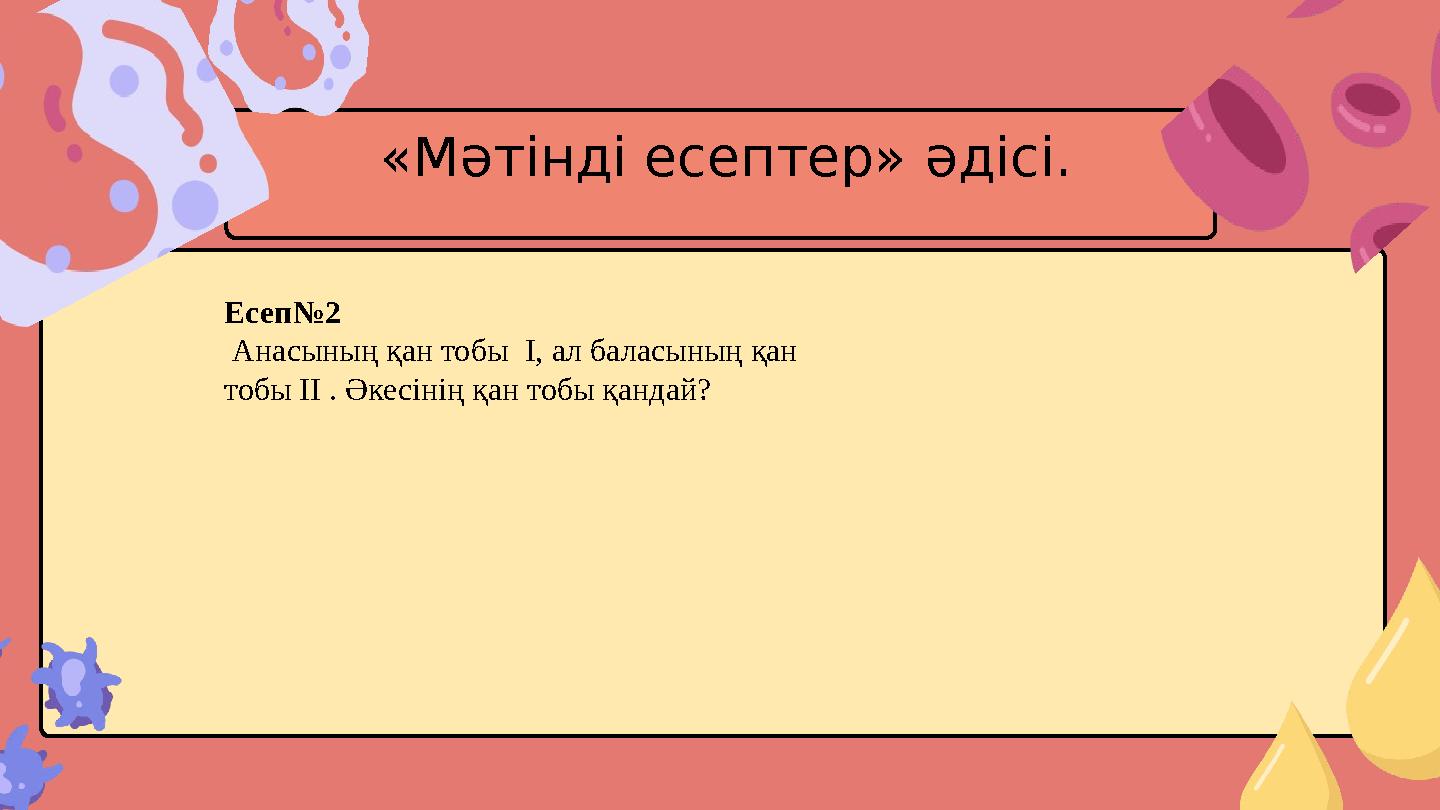 «Мәтінді есептер» әдісі.

Есеп№2
Анасының қан тобы I, ал баласының қан тобы II . Әкесінің қан тобы қандай?